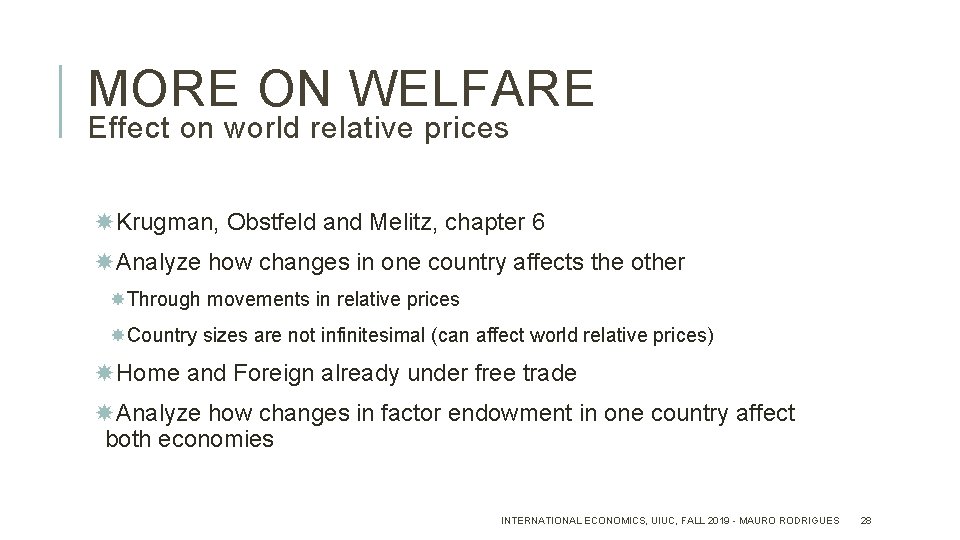 MORE ON WELFARE
Effect on world relative prices

Krugman, Obstfeld and Melitz, chapter 6

Analyze how changes in one country affects the other

Through movements in relative prices

Country sizes are not infinitesimal (can affect world relative prices)

Home and Foreign already under free trade

Analyze how changes in factor endowment in one country affect both economies

INTERNATIONAL ECONOMICS, UIUC, FALL 2019 - MAURO RODRIGUES 28